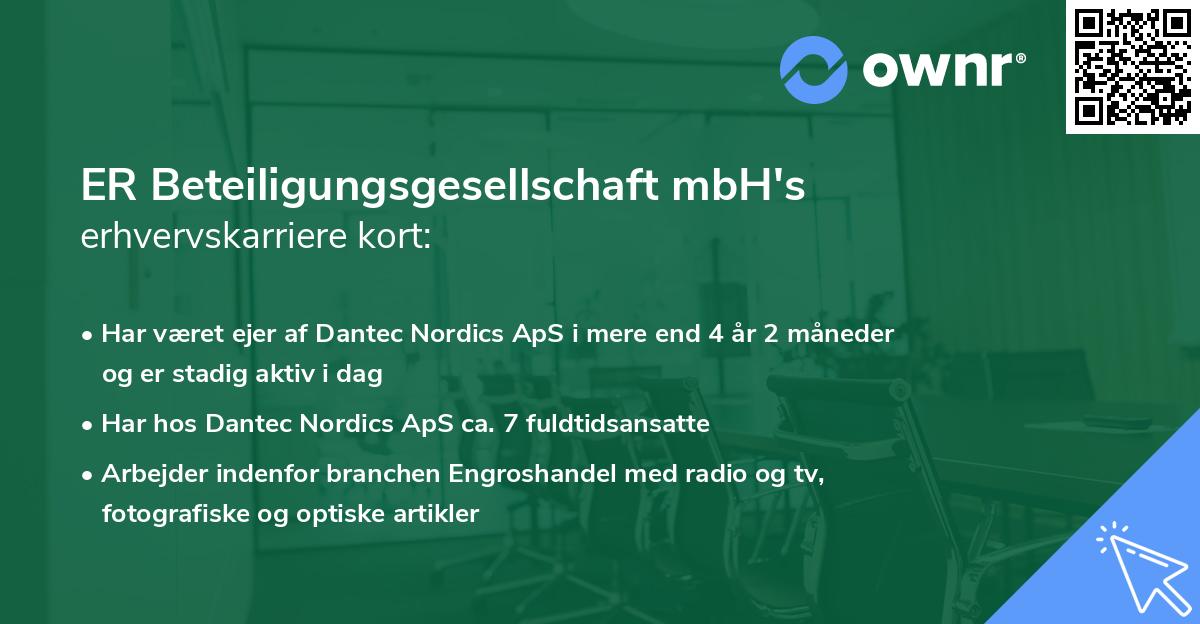 ownr®

ER Beteiligungsgesellschaft mbH's erhvervskarriere kort:

• Har været ejer af Dantec Nordics ApS i mere end 4 år 2 måneder og er stadig aktiv i dag

• Har hos Dantec Nordics ApS ca. 7 fuldtidsansatte

• Arbejder indenfor branchen Engroshandel med radio og tv, fotografiske og optiske artikler